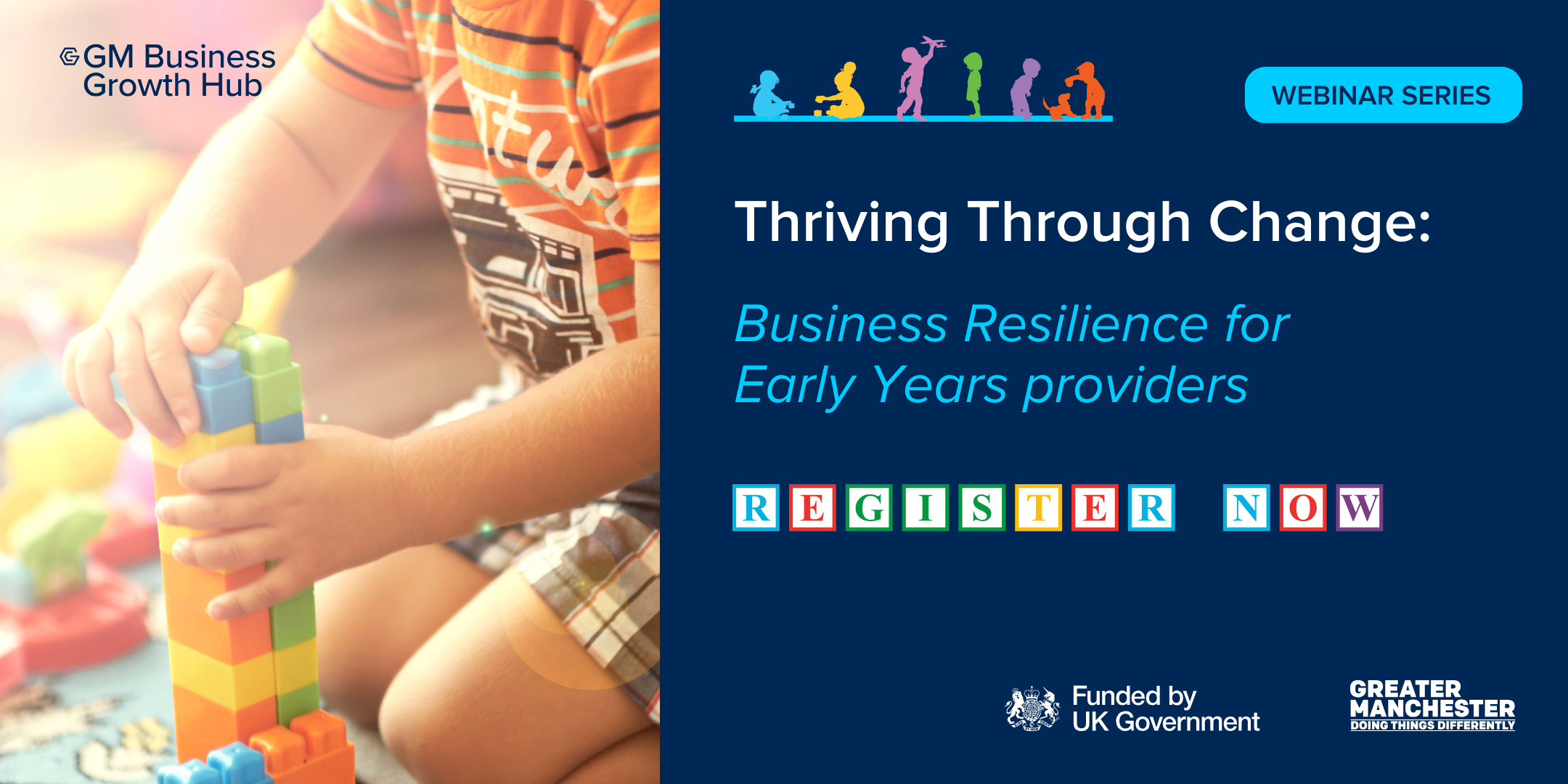 GM Business Growth Hub

WEBINAR SERIES

Thriving Through Change:

Business Resilience for Early Years providers

REGISTER NOW

Funded by UK Government

GREATER MANCHESTER
DOING THINGS DIFFERENTLY